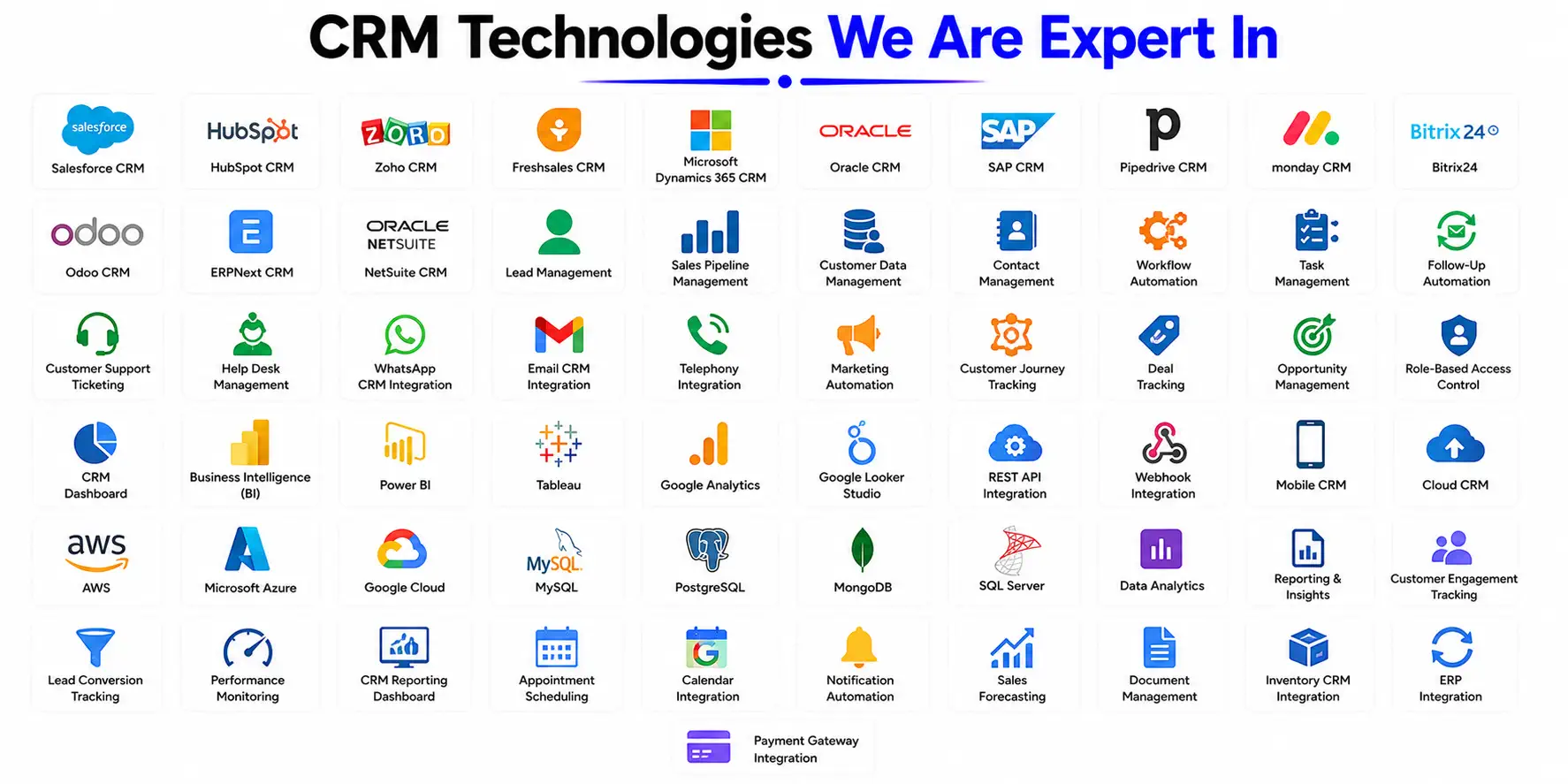 CRM Technologies We Are Expert In

salesforce
Salesforce CRM

HubSpot
HubSpot CRM

ZOHO
Zoho CRM

Freshsales CRM

Microsoft Dynamics 365 CRM

ORACLE
Oracle CRM

SAP
SAP CRM

p
Pipedrive CRM

monday CRM

Bitrix24
Bitrix24

odoo
Odoo CRM

E
ERPNext CRM

ORACLE NETSUITE
NetSuite CRM

Lead Management

Sales Pipeline Management

Customer Data Management

Contact Management

Workflow Automation

Task Management

Follow-Up Automation

Customer Support Ticketing

Help Desk Management

WhatsApp CRM Integration

Email CRM Integration

Telephony Integration

Marketing Automation

Customer Journey Tracking

Deal Tracking

Opportunity Management

Role-Based Access Control

CRM Dashboard

Business Intelligence (BI)

Power BI

Tableau

Google Analytics

Google Looker Studio

REST API Integration

Webhook Integration

Mobile CRM

Cloud CRM

aws
AWS

Microsoft Azure

Google Cloud

MySQL
MySQL

PostgreSQL

MongoDB

SQL Server

Data Analytics

Reporting & Insights

Customer Engagement Tracking

Lead Conversion Tracking

Performance Monitoring

CRM Reporting Dashboard

Appointment Scheduling

Calendar Integration

Notification Automation

Sales Forecasting

Document Management

Inventory CRM Integration

ERP Integration

Payment Gateway Integration